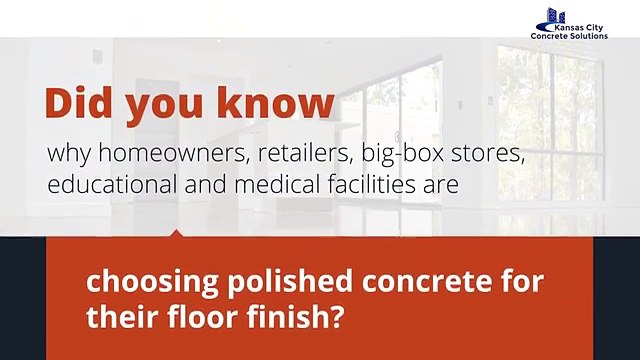 Kansas City
Concrete Solutions

Did you know

why homeowners, retailers, big-box stores, educational and medical facilities are

choosing polished concrete for their floor finish?